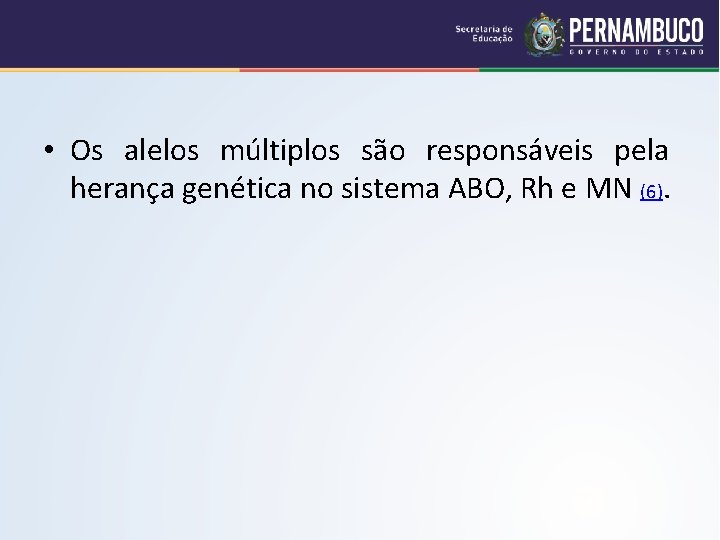 Secretaria de Educação PERNAMBUCO GOVERNO DO ESTADO

• Os alelos múltiplos são responsáveis pela herança genética no sistema ABO, Rh e MN (6).